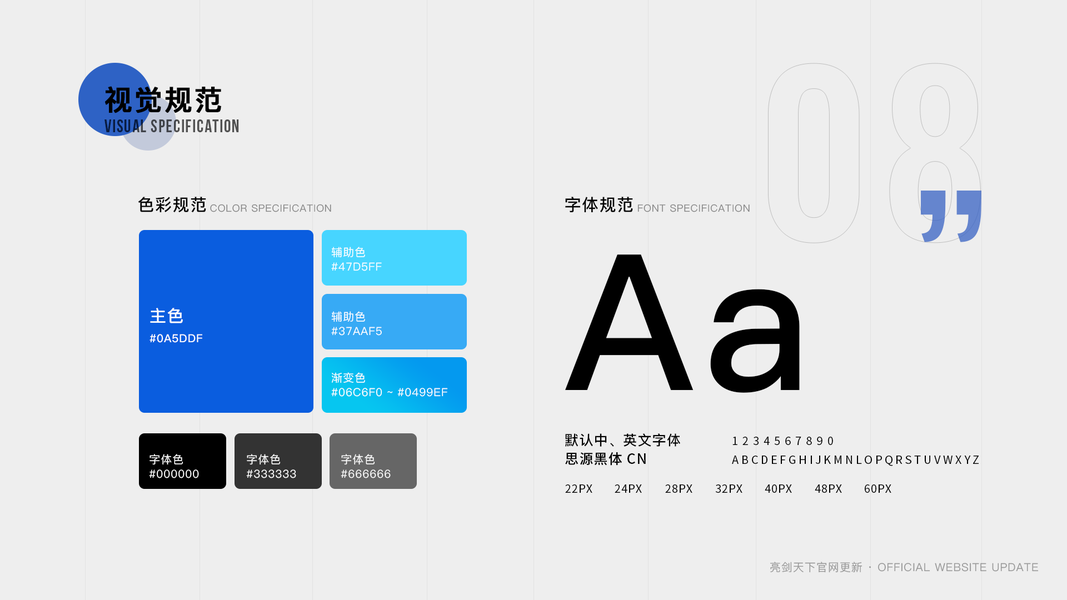 视觉规范
VISUAL SPECIFICATION

08

色彩规范 COLOR SPECIFICATION

主色
#0A5DDF

辅助色
#47D5FF

辅助色
#37AAF5

渐变色
#06C6F0 ~ #0499EF

字体色
#000000

字体色
#333333

字体色
#666666

字体规范 FONT SPECIFICATION

Aa

默认中、英文字体
思源黑体 CN

1 2 3 4 5 6 7 8 9 0
A B C D E F G H I J K M N L O P Q R S T U V W X Y Z

22PX 24PX 28PX 32PX 40PX 48PX 60PX

亮剑天下官网更新 · OFFICIAL WEBSITE UPDATE